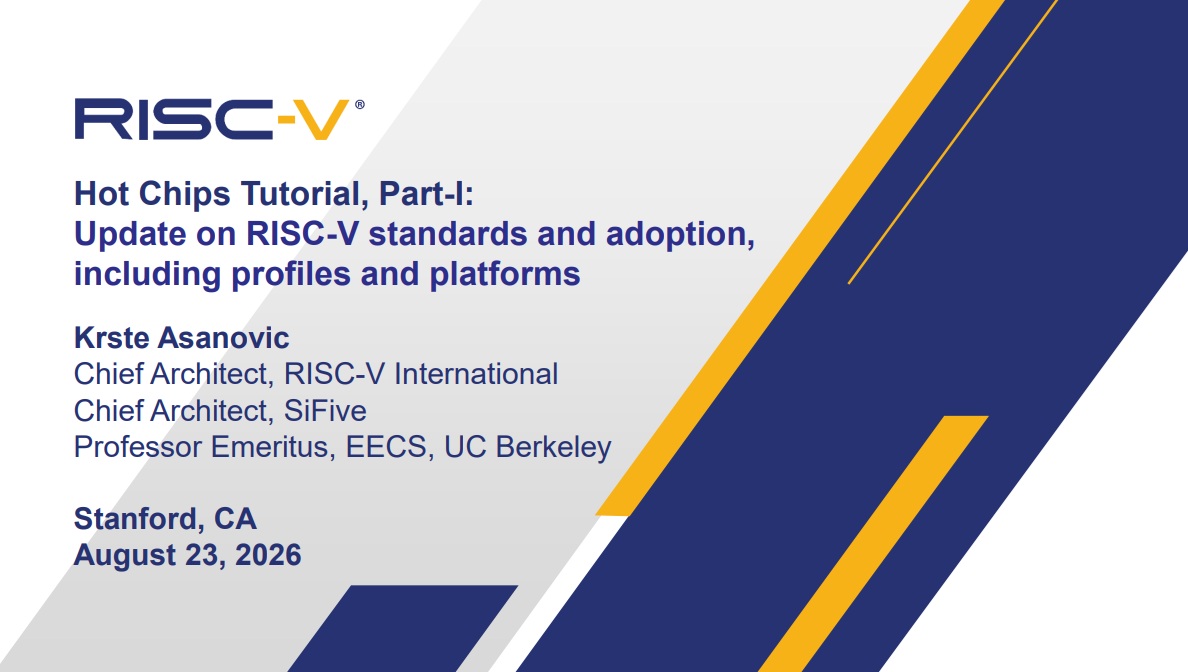 RISC-V®

Hot Chips Tutorial, Part-I:
Update on RISC-V standards and adoption, including profiles and platforms

Krste Asanovic
Chief Architect, RISC-V International
Chief Architect, SiFive
Professor Emeritus, EECS, UC Berkeley

Stanford, CA
August 23, 2026